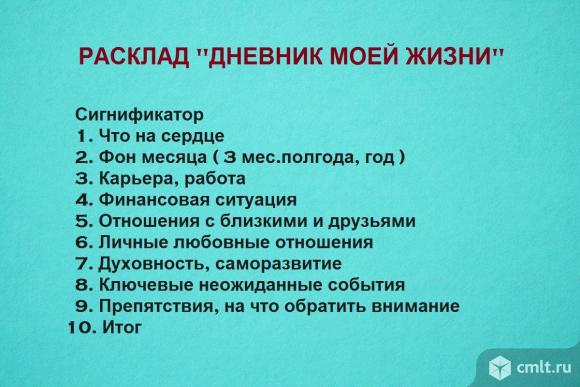 РАСКЛАД "ДНЕВНИК МОЕЙ ЖИЗНИ"

Сигнификатор
1. Что на сердце
2. Фон месяца ( 3 мес.полгода, год )
3. Карьера, работа
4. Финансовая ситуация
5. Отношения с близкими и друзьями
6. Личные любовные отношения
7. Духовность, саморазвитие
8. Ключевые неожиданные события
9. Препятствия, на что обратить внимание
10. Итог

cmlt.ru